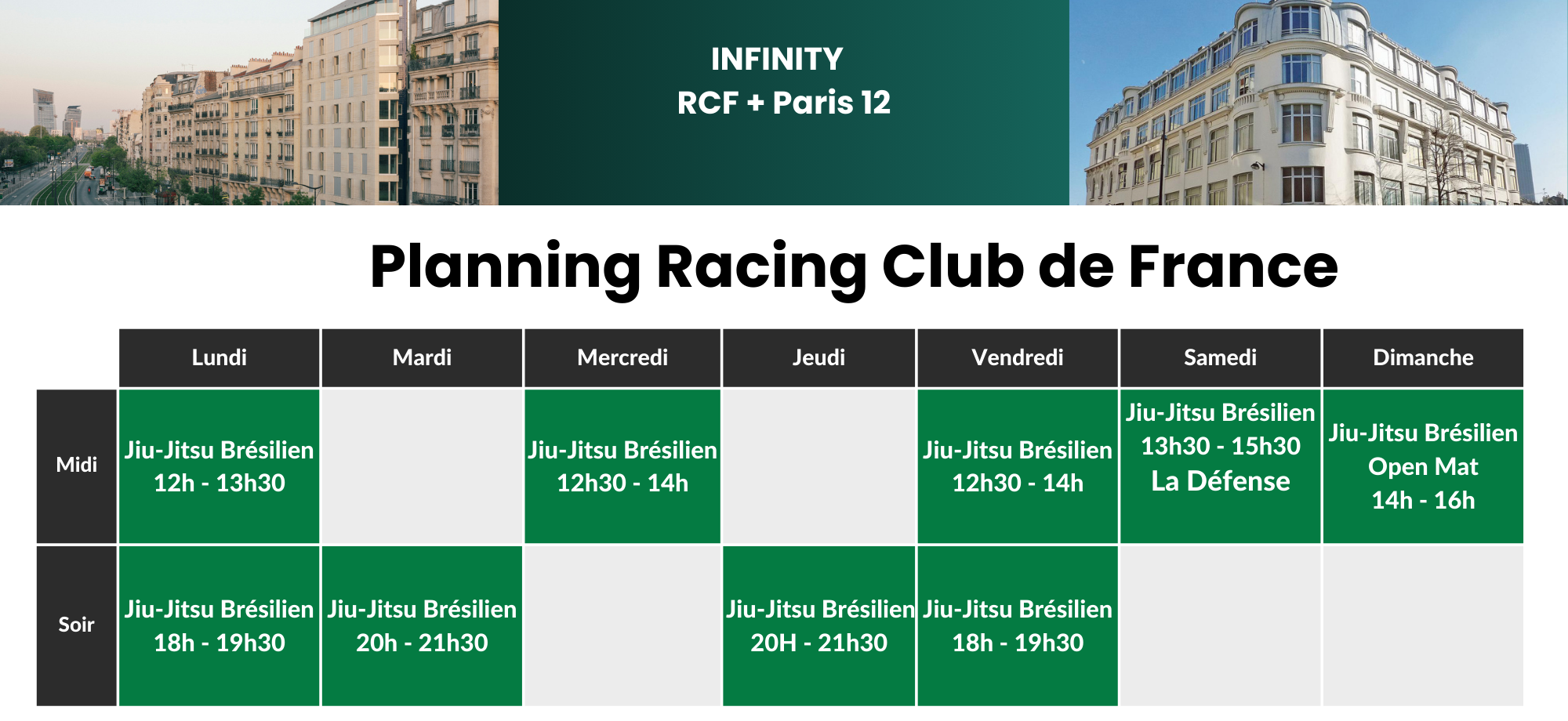 INFINITY
RCF + Paris 12

Planning Racing Club de France

| | Lundi | Mardi | Mercredi | Jeudi | Vendredi | Samedi | Dimanche |
|---|---|---|---|---|---|---|---|
| Midi | Jiu-Jitsu Brésilien 12h - 13h30 | | Jiu-Jitsu Brésilien 12h30 - 14h | | Jiu-Jitsu Brésilien 12h30 - 14h | Jiu-Jitsu Brésilien 13h30 - 15h30 La Défense | Jiu-Jitsu Brésilien Open Mat 14h - 16h |
| Soir | Jiu-Jitsu Brésilien 18h - 19h30 | Jiu-Jitsu Brésilien 20h - 21h30 | | Jiu-Jitsu Brésilien 20H - 21h30 | Jiu-Jitsu Brésilien 18h - 19h30 | | |